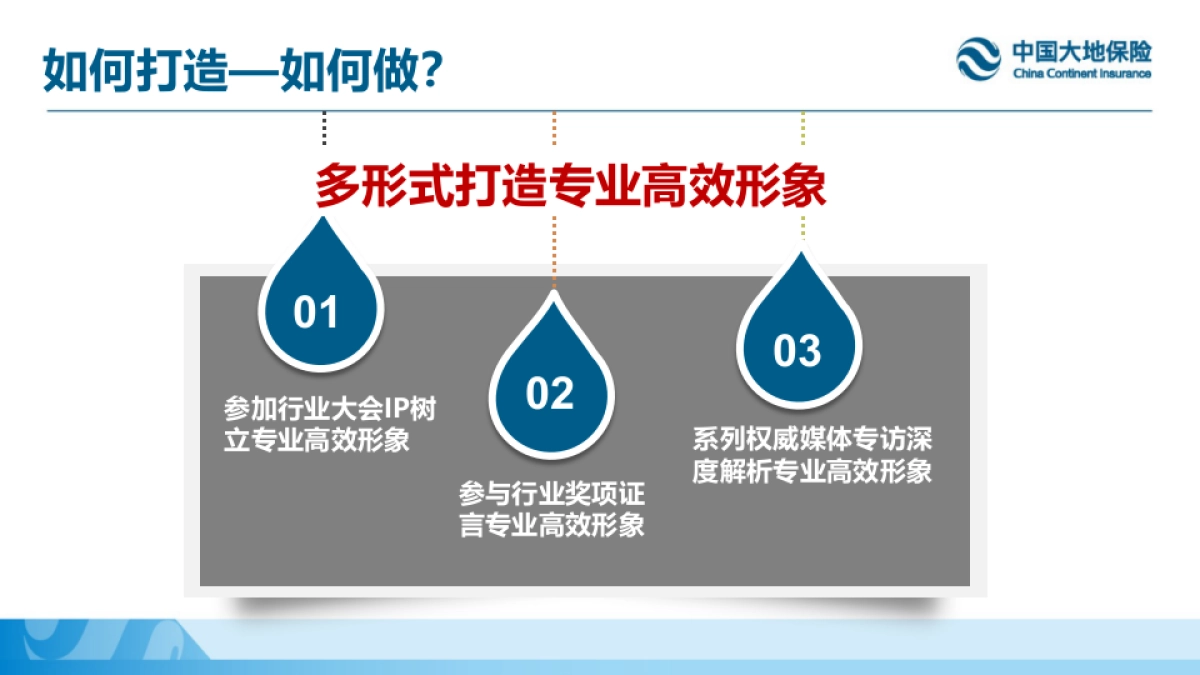 如何打造—如何做？

中国大地保险
China Continent Insurance

多形式打造专业高效形象

01
参加行业大会IP树立专业高效形象

02
参与行业奖项证言专业高效形象

03
系列权威媒体专访深度解析专业高效形象